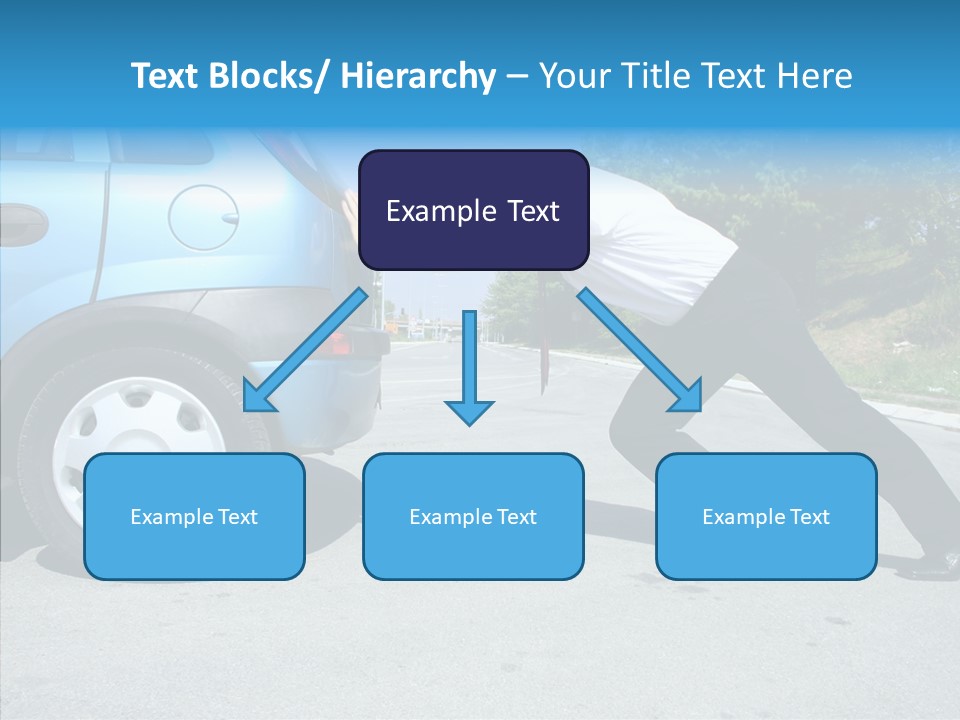 Text Blocks/ Hierarchy – Your Title Text Here

Example Text

Example Text

Example Text

Example Text